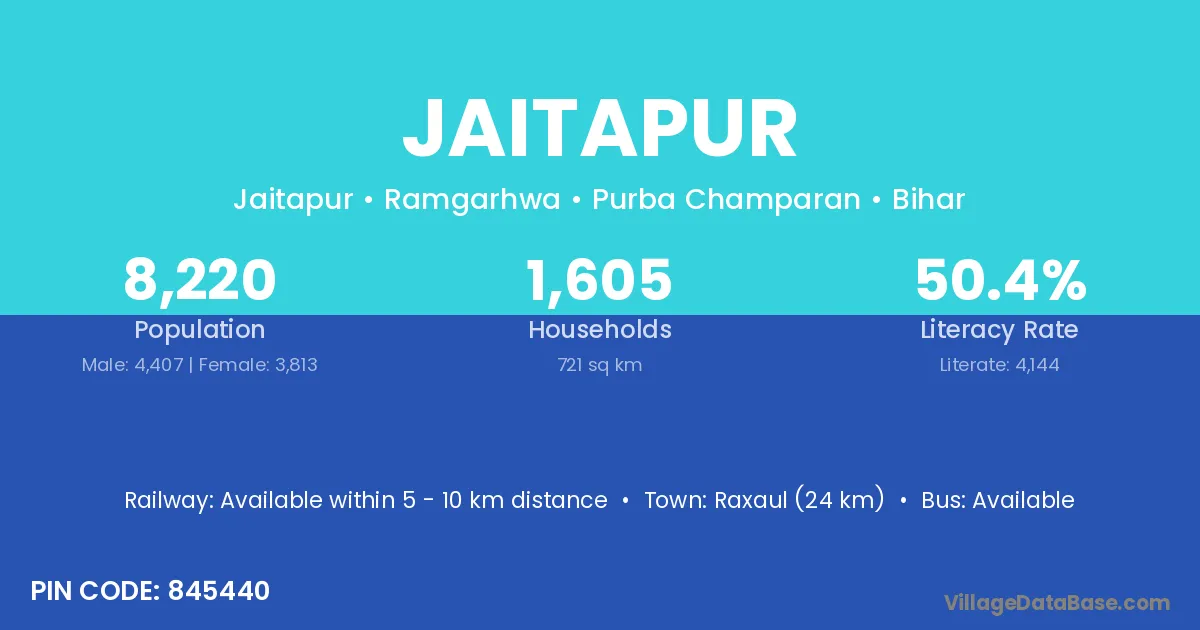 JAITAPUR

Jaitapur • Ramgarhwa • Purba Champaran • Bihar

8,220
Population
Male: 4,407 | Female: 3,813

1,605
Households
721 sq km

50.4%
Literacy Rate
Literate: 4,144

Railway: Available within 5 - 10 km distance • Town: Raxaul (24 km) • Bus: Available

PIN CODE: 845440

VillageDataBase.com